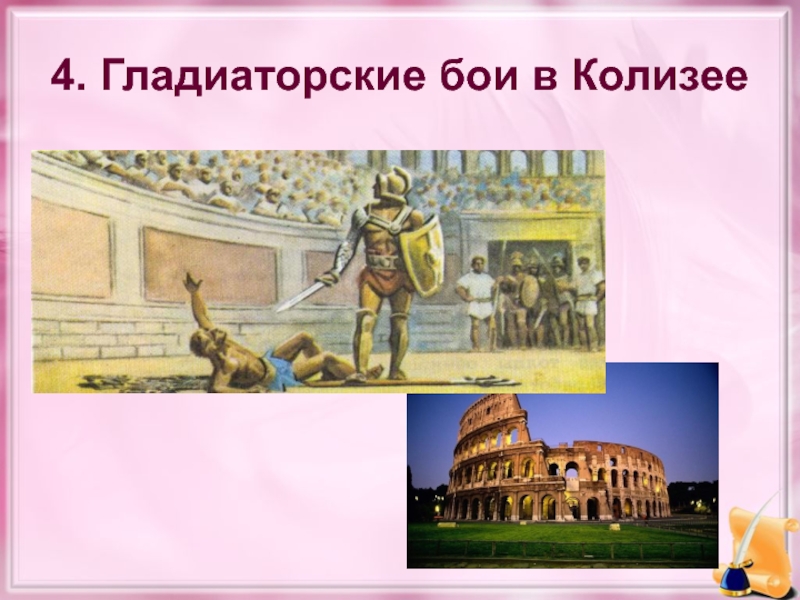 4. Гладиаторские бои в Колизее